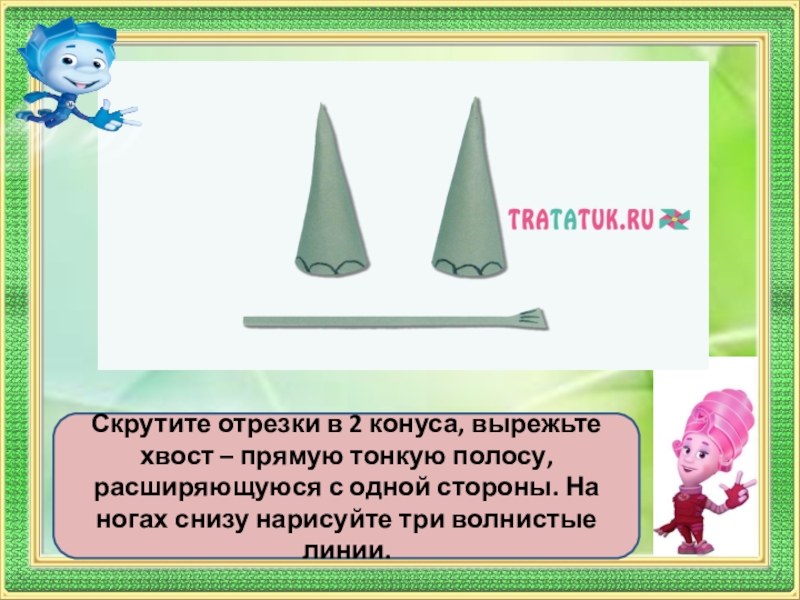 TRATATUK.RU

Скрутите отрезки в 2 конуса, вырежьте хвост – прямую тонкую полосу, расширяющуюся с одной стороны. На ногах снизу нарисуйте три волнистые линии.